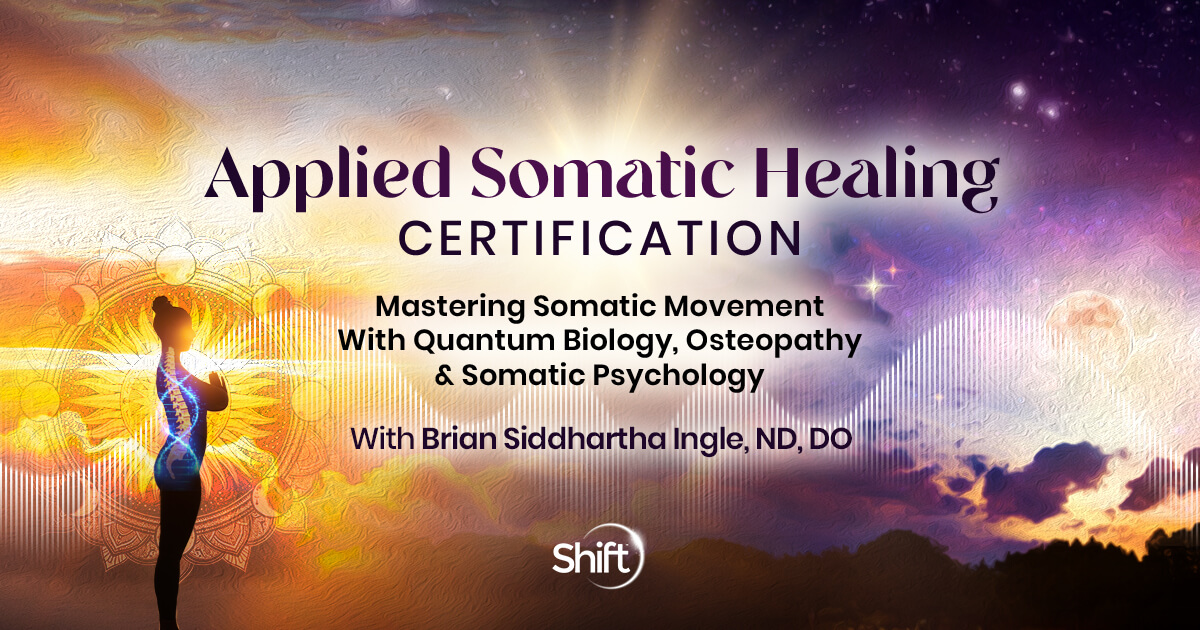 Applied Somatic Healing
CERTIFICATION

Mastering Somatic Movement With Quantum Biology, Osteopathy & Somatic Psychology

With Brian Siddhartha Ingle, ND, DO

Shift